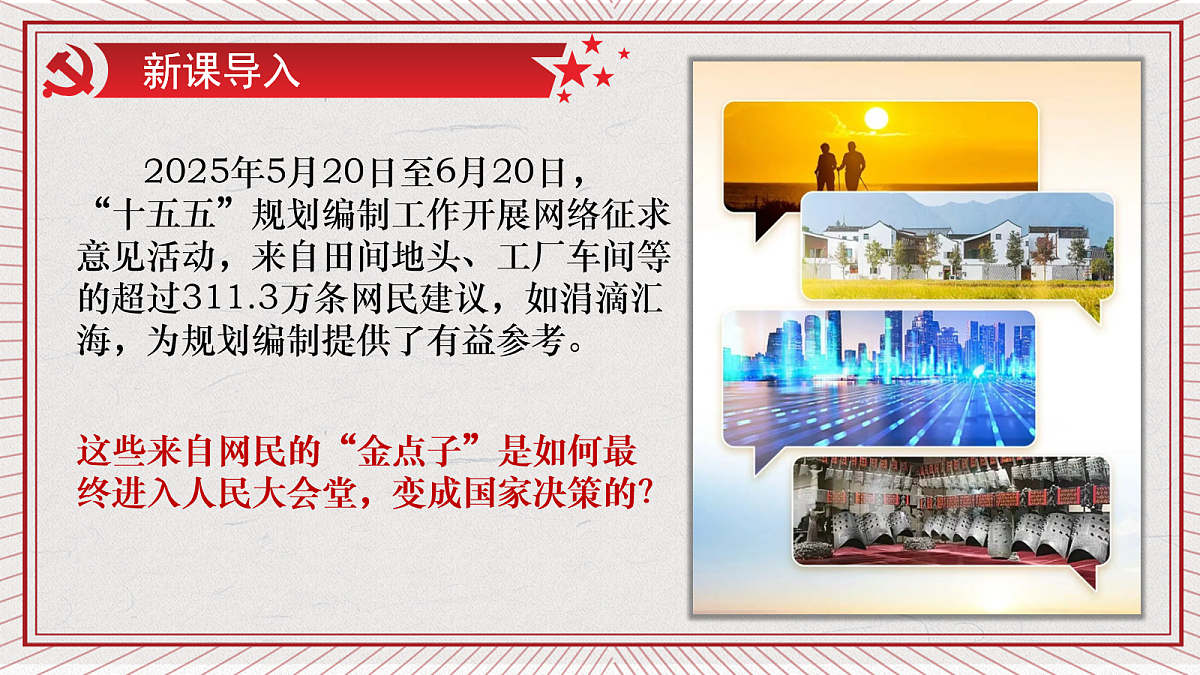 新课导入

2025年5月20日至6月20日，“十五五”规划编制工作开展网络征求意见活动，来自田间地头、工厂车间等的超过311.3万条网民建议，如涓滴汇海，为规划编制提供了有益参考。

这些来自网民的“金点子”是如何最终进入人民大会堂，变成国家决策的?